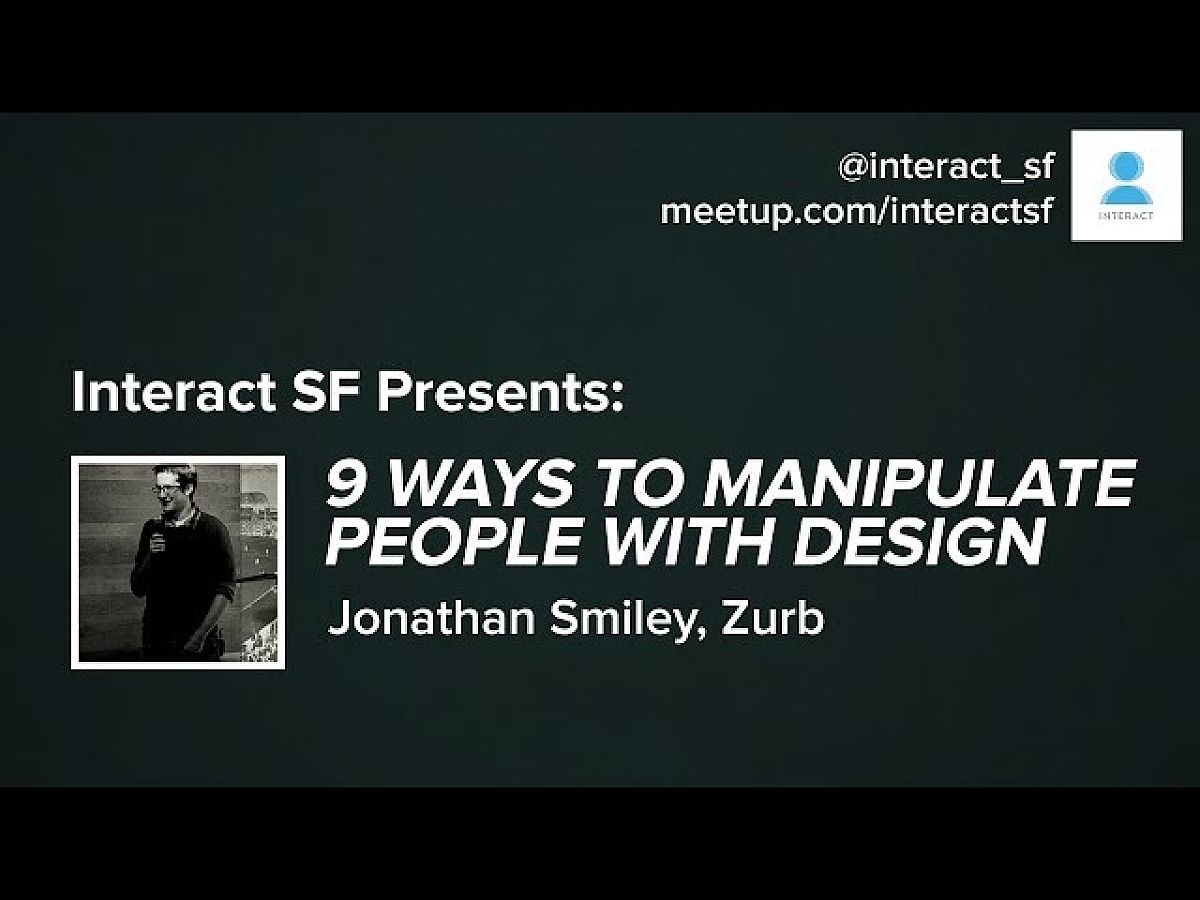 @interact_sf
meetup.com/interactsf

INTERACT

Interact SF Presents:

9 WAYS TO MANIPULATE PEOPLE WITH DESIGN

Jonathan Smiley, Zurb